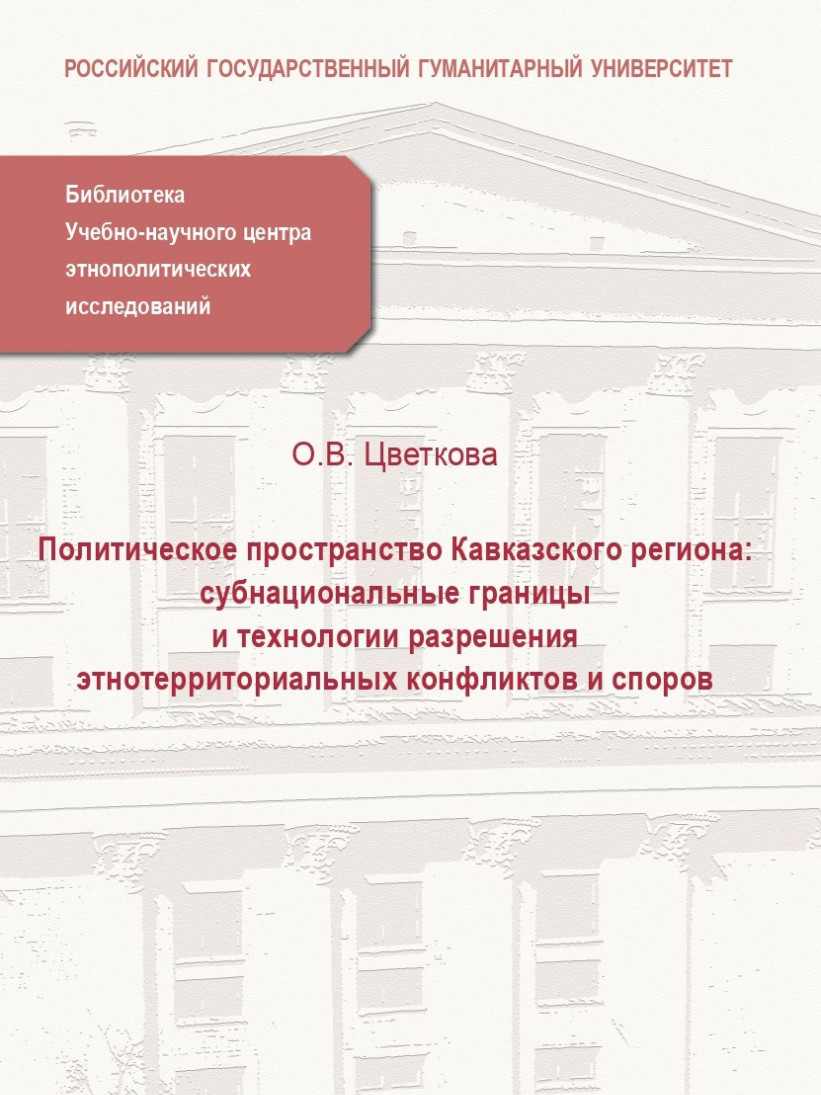 РОССИЙСКИЙ ГОСУДАРСТВЕННЫЙ ГУМАНИТАРНЫЙ УНИВЕРСИТЕТ

Библиотека
Учебно-научного центра
этнополитических
исследований

О.В. Цветкова

Политическое пространство Кавказского региона: субнациональные границы и технологии разрешения этнотерриториальных конфликтов и споров